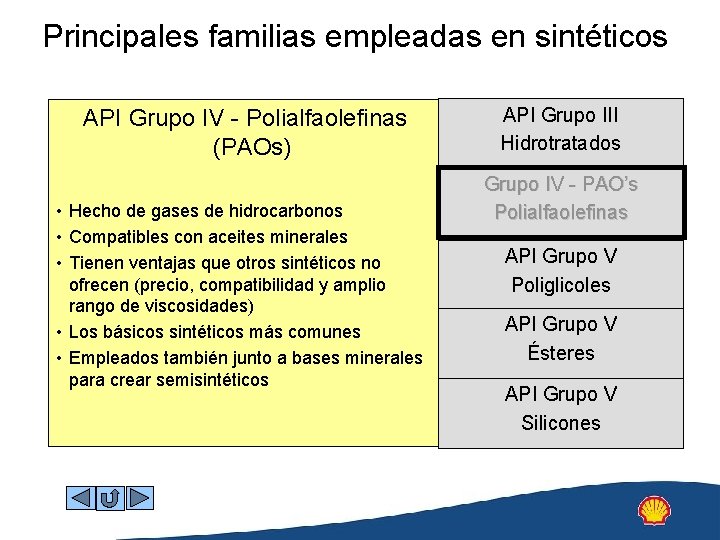 Principales familias empleadas en sintéticos

API Grupo IV - Polialfaolefinas (PAOs)

• Hecho de gases de hidrocarbonos
• Compatibles con aceites minerales
• Tienen ventajas que otros sintéticos no ofrecen (precio, compatibilidad y amplio rango de viscosidades)
• Los básicos sintéticos más comunes
• Empleados también junto a bases minerales para crear semisintéticos

API Grupo III
Hidrotratados

Grupo IV - PAO's
Polialfaolefinas

API Grupo V
Poliglicoles

API Grupo V
Ésteres

API Grupo V
Silicones